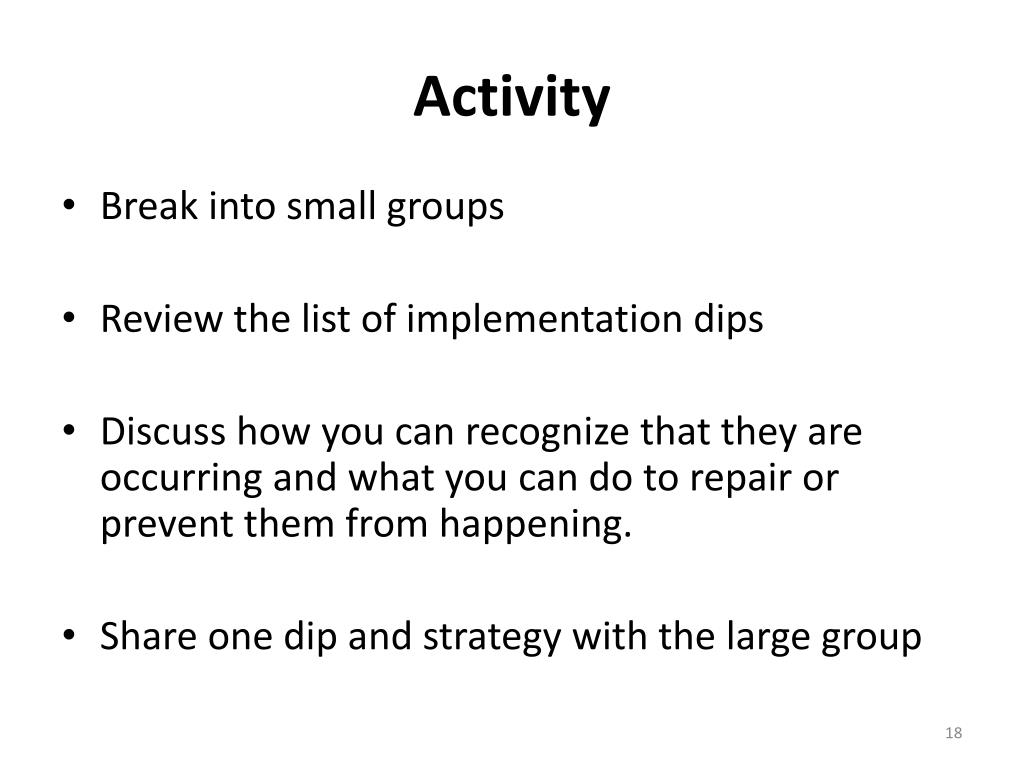 Activity

• Break into small groups

• Review the list of implementation dips

• Discuss how you can recognize that they are occurring and what you can do to repair or prevent them from happening.

• Share one dip and strategy with the large group

18